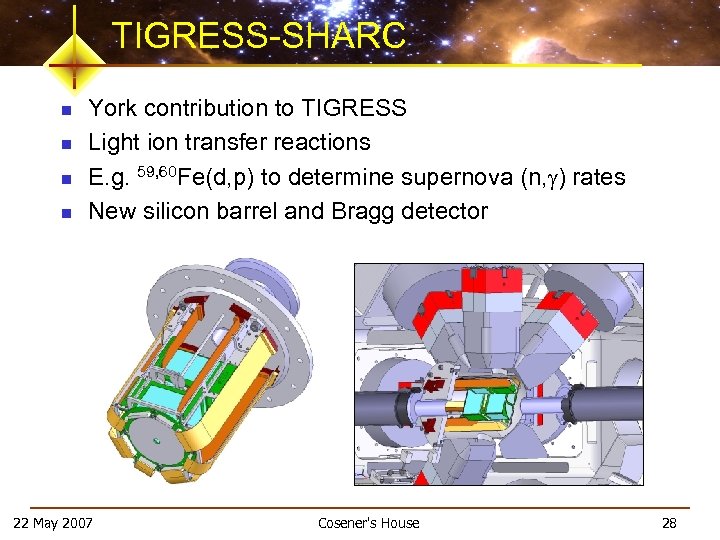 TIGRESS-SHARC

- York contribution to TIGRESS
- Light ion transfer reactions
- E.g. $^{59,60}$Fe(d,p) to determine supernova (n,$\gamma$) rates
- New silicon barrel and Bragg detector

22 May 2007

Cosener's House

28